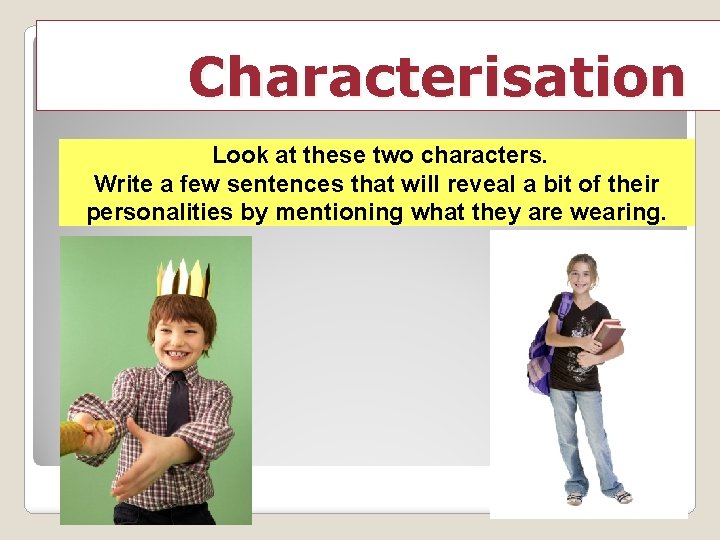 Characterisation

Look at these two characters.
Write a few sentences that will reveal a bit of their personalities by mentioning what they are wearing.